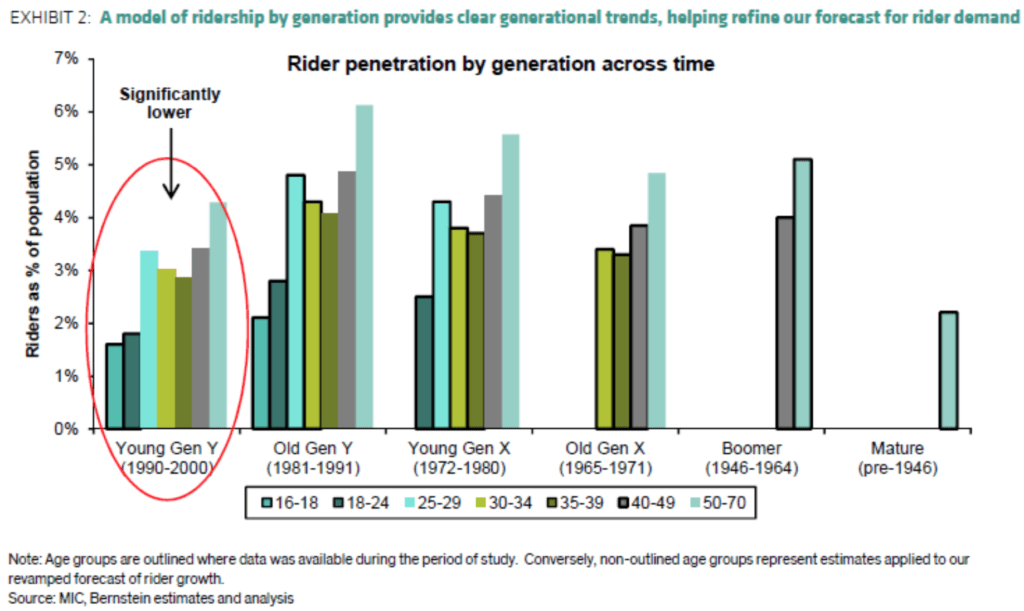 EXHIBIT 2: A model of ridership by generation provides clear generational trends, helping refine our forecast for rider demand

Rider penetration by generation across time

Significantly lower

Riders as % of population

7%
6%
5%
4%
3%
2%
1%
0%

Young Gen Y (1990-2000)
Old Gen Y (1981-1991)
Young Gen X (1972-1980)
Old Gen X (1965-1971)
Boomer (1946-1964)
Mature (pre-1946)

16-18
18-24
25-29
30-34
35-39
40-49
50-70

Note: Age groups are outlined where data was available during the period of study. Conversely, non-outlined age groups represent estimates applied to our revamped forecast of rider growth.
Source: MIC, Bernstein estimates and analysis